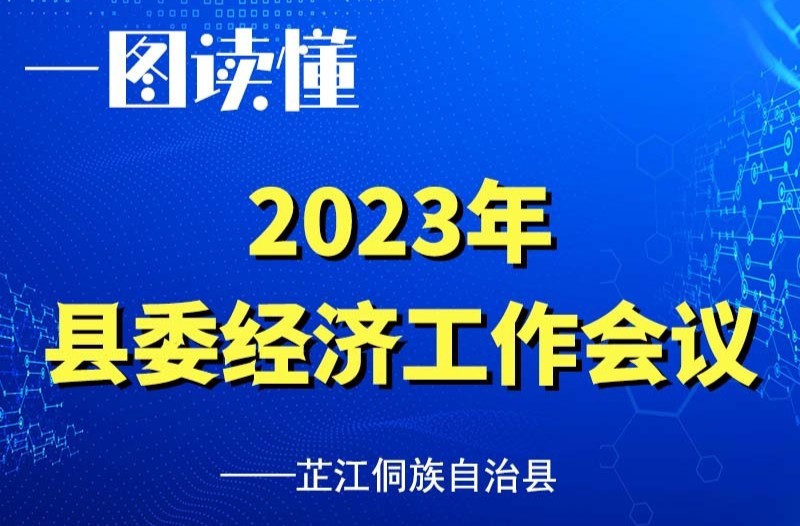 一图读懂

2023年
县委经济工作会议

——芷江侗族自治县